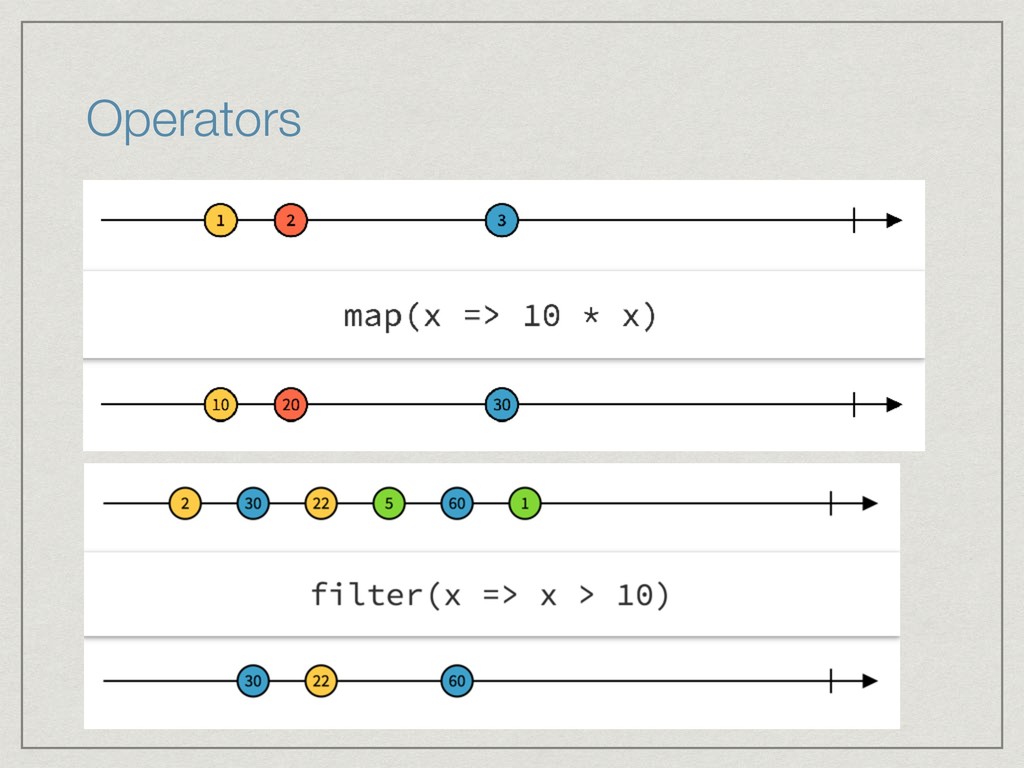 Operators

1 2 3

map(x => 10 * x)

10 20 30

2 30 22 5 60 1

filter(x => x > 10)

30 22 60